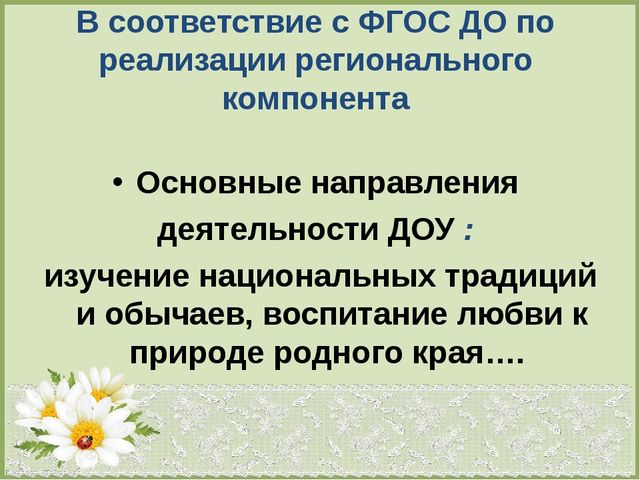 В соответствие с ФГОС ДО по реализации регионального компонента

• Основные направления деятельности ДОУ :

изучение национальных традиций и обычаев, воспитание любви к природе родного края….